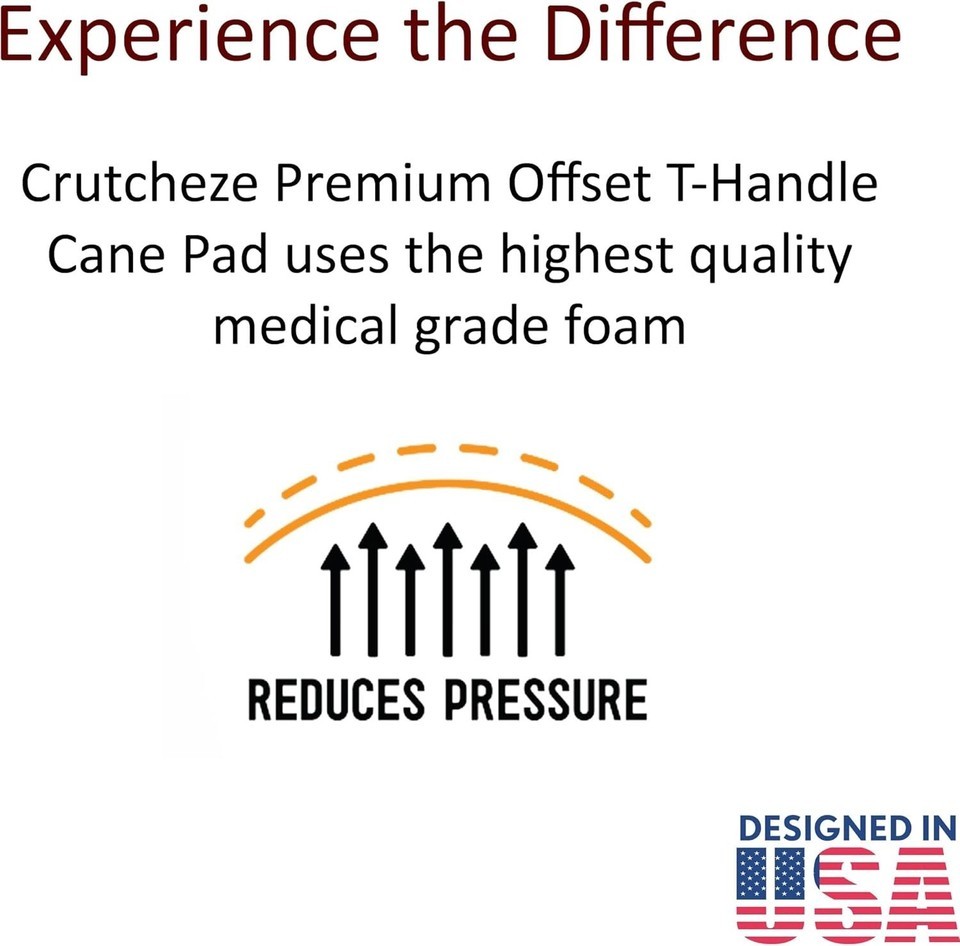 Experience the Difference

Crutcheze Premium Offset T-Handle Cane Pad uses the highest quality medical grade foam

REDUCES PRESSURE

DESIGNED IN
USA